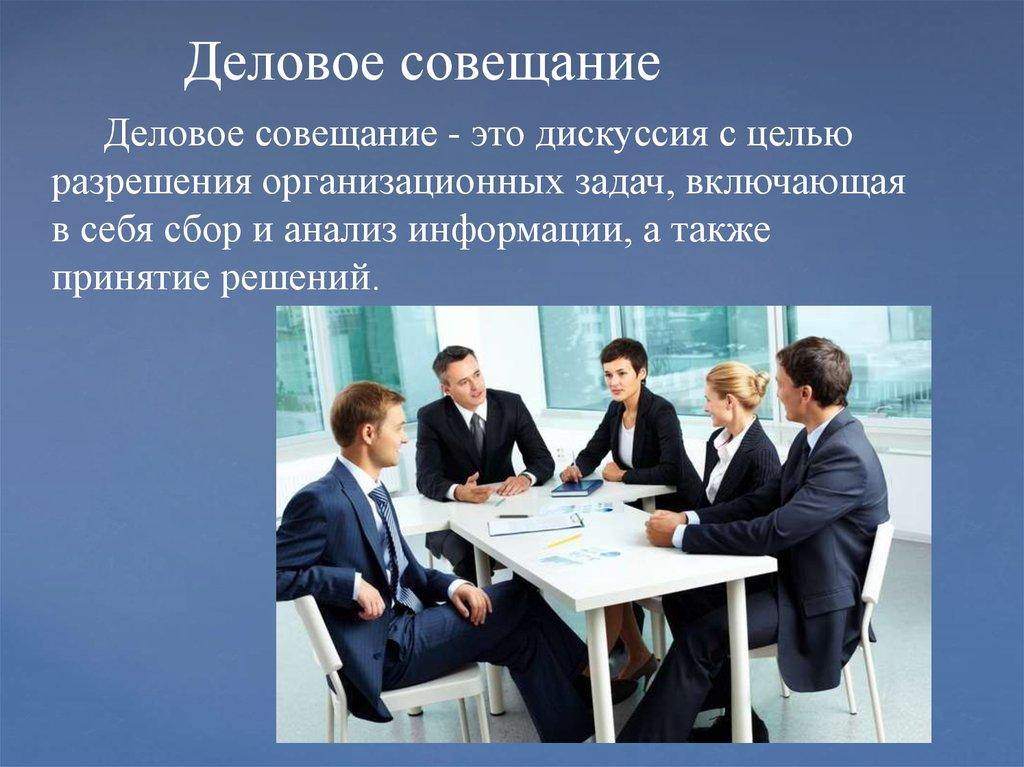 Деловое совещание

Деловое совещание - это дискуссия с целью разрешения организационных задач, включающая в себя сбор и анализ информации, а также принятие решений.